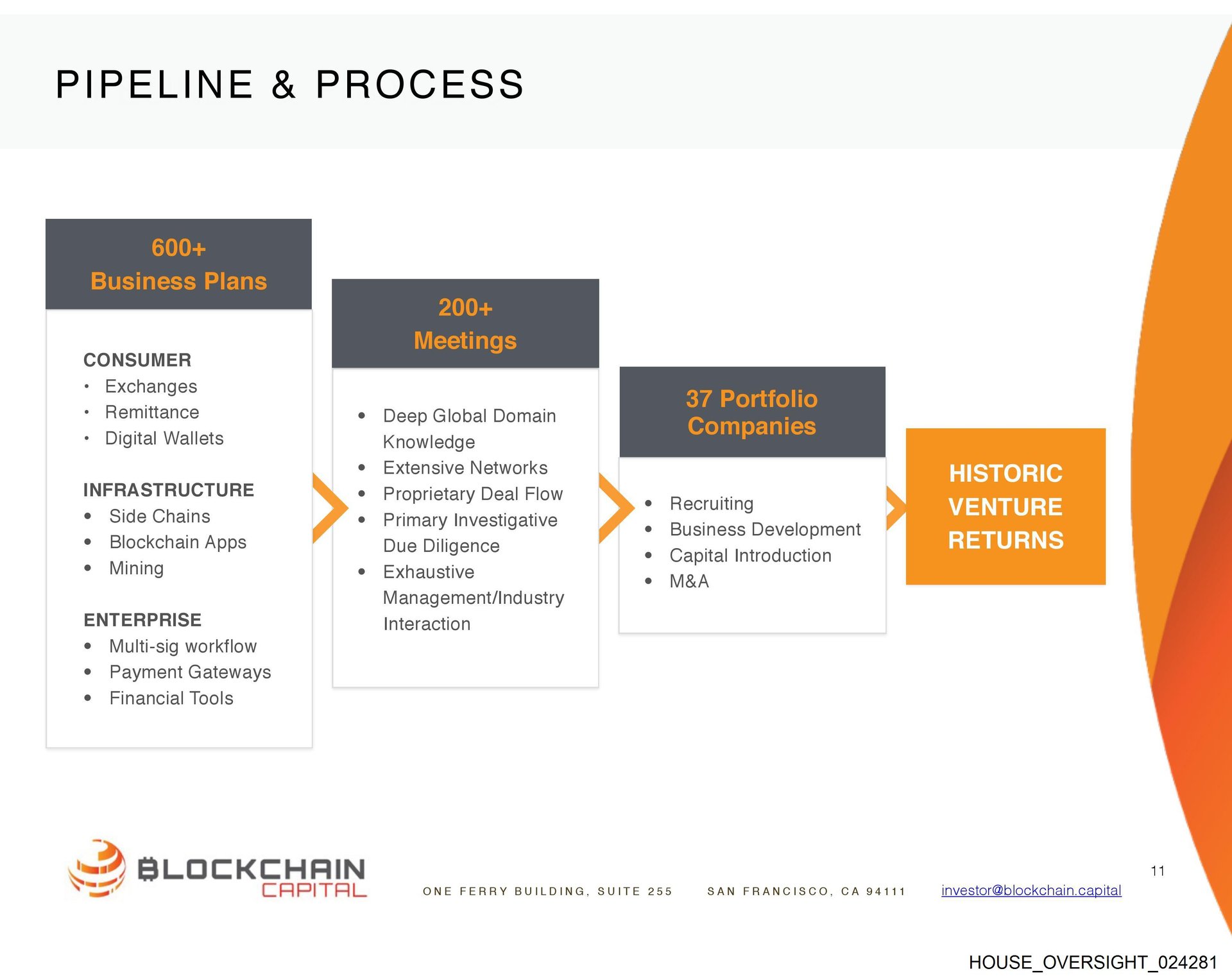 PIPELINE & PROCESS

600+
Business Plans

CONSUMER
• Exchanges
• Remittance
• Digital Wallets

INFRASTRUCTURE
• Side Chains
• Blockchain Apps
• Mining

ENTERPRISE
• Multi-sig workflow
• Payment Gateways
• Financial Tools

200+
Meetings

• Deep Global Domain Knowledge
• Extensive Networks
• Proprietary Deal Flow
• Primary Investigative Due Diligence
• Exhaustive Management/Industry Interaction

37 Portfolio Companies

• Recruiting
• Business Development
• Capital Introduction
• M&A

HISTORIC VENTURE RETURNS

BLOCKCHAIN CAPITAL

ONE FERRY BUILDING, SUITE 255 SAN FRANCISCO, CA 94111 investor@blockchain.capital

11

HOUSE_OVERSIGHT_024281